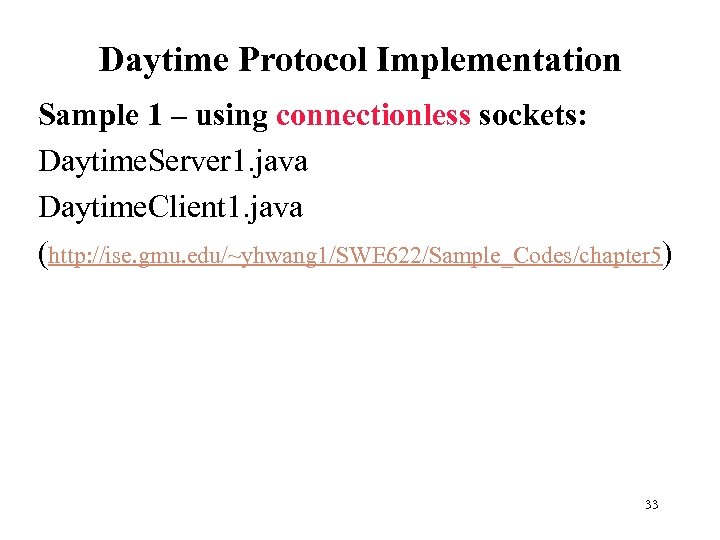 Daytime Protocol Implementation

Sample 1 – using connectionless sockets:

DaytimeServer1.java

DaytimeClient1.java

(http://ise.gmu.edu/~yhwang1/SWE622/Sample_Codes/chapter5)

33